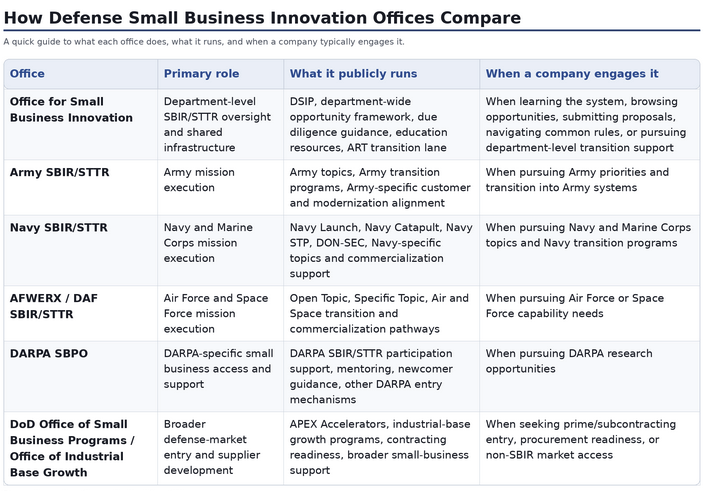 How Defense Small Business Innovation Offices Compare

A quick guide to what each office does, what it runs, and when a company typically engages it.

| Office | Primary role | What it publicly runs | When a company engages it |
|---|---|---|---|
| Office for Small Business Innovation | Department-level SBIR/STTR oversight and shared infrastructure | DSIP, department-wide opportunity framework, due diligence guidance, education resources, ART transition lane | When learning the system, browsing opportunities, submitting proposals, navigating common rules, or pursuing department-level transition support |
| Army SBIR/STTR | Army mission execution | Army topics, Army transition programs, Army-specific customer and modernization alignment | When pursuing Army priorities and transition into Army systems |
| Navy SBIR/STTR | Navy and Marine Corps mission execution | Navy Launch, Navy Catapult, Navy STP, DON-SEC, Navy-specific topics and commercialization support | When pursuing Navy and Marine Corps topics and Navy transition programs |
| AFWERX / DAF SBIR/STTR | Air Force and Space Force mission execution | Open Topic, Specific Topic, Air and Space transition and commercialization pathways | When pursuing Air Force or Space Force capability needs |
| DARPA SBPO | DARPA-specific small business access and support | DARPA SBIR/STTR participation support, mentoring, newcomer guidance, other DARPA entry mechanisms | When pursuing DARPA research opportunities |
| DoD Office of Small Business Programs / Office of Industrial Base Growth | Broader defense-market entry and supplier development | APEX Accelerators, industrial-base growth programs, contracting readiness, broader small-business support | When seeking prime/subcontracting entry, procurement readiness, or non-SBIR market access |